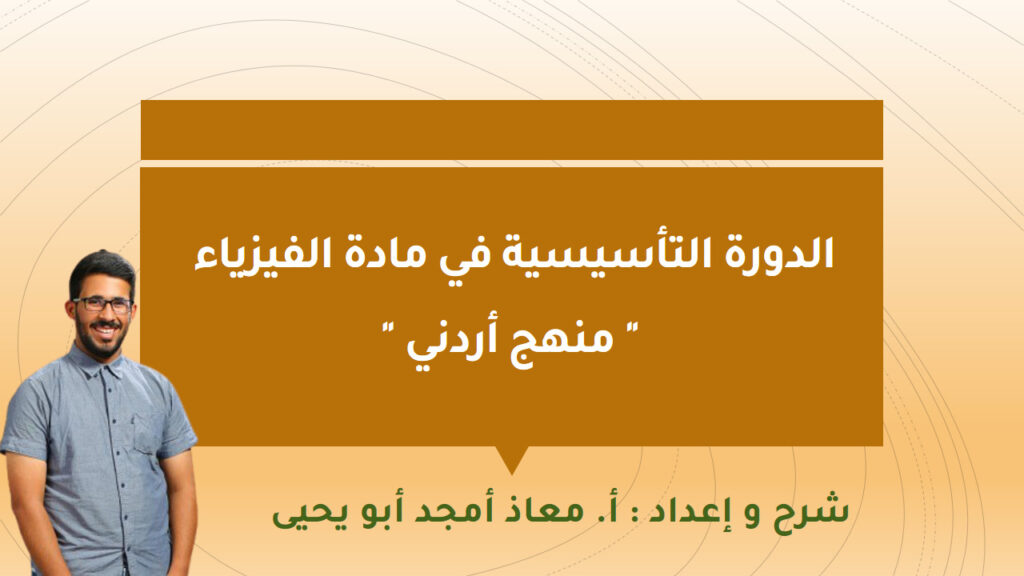 الدورة التأسيسية في مادة الفيزياء
" منهج أردني "

شرح و إعداد : أ. معاذ أمجد أبو يحيى